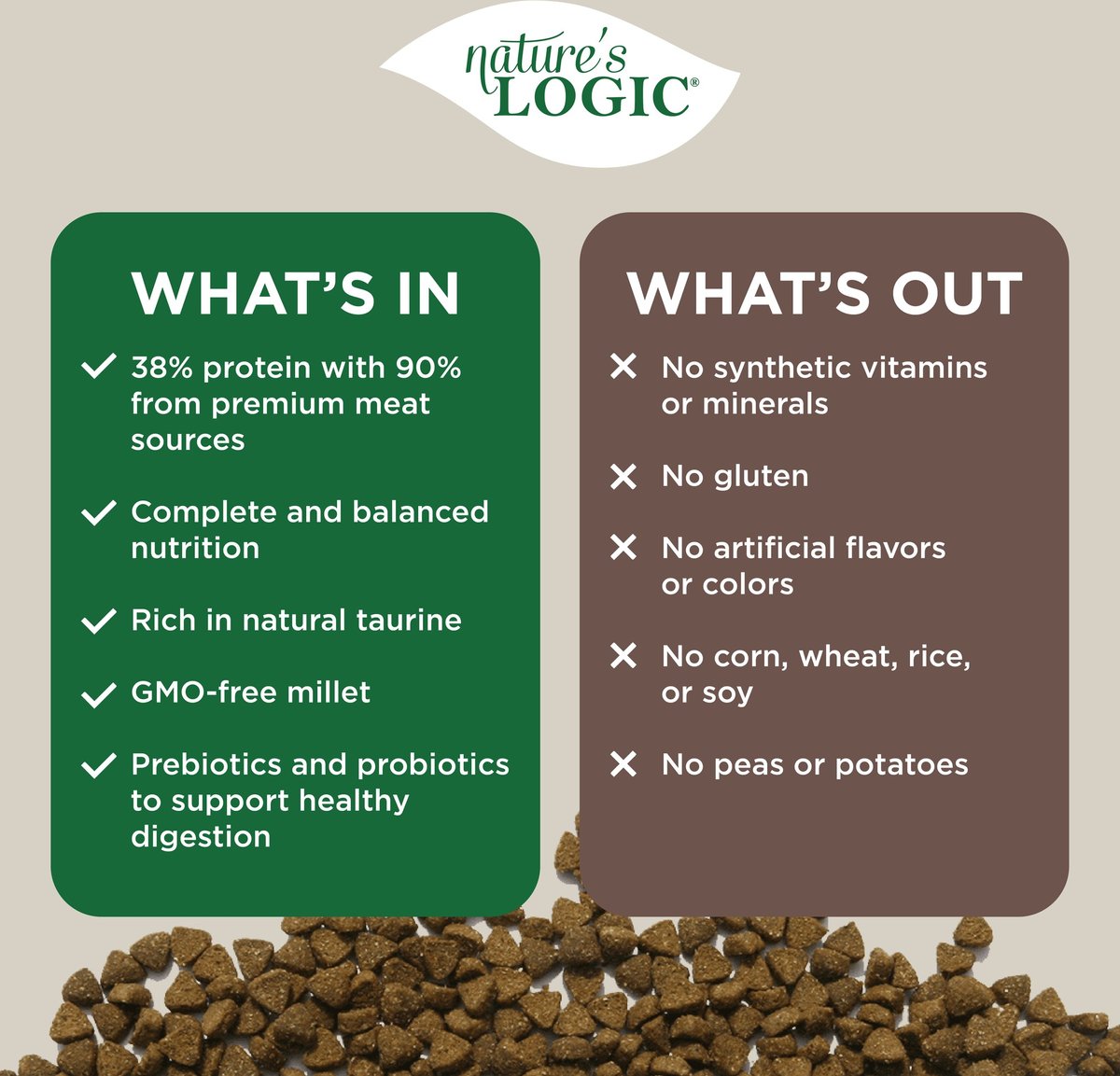 nature's LOGIC®

WHAT'S IN

✓ 38% protein with 90% from premium meat sources

✓ Complete and balanced nutrition

✓ Rich in natural taurine

✓ GMO-free millet

✓ Prebiotics and probiotics to support healthy digestion

WHAT'S OUT

✕ No synthetic vitamins or minerals

✕ No gluten

✕ No artificial flavors or colors

✕ No corn, wheat, rice, or soy

✕ No peas or potatoes